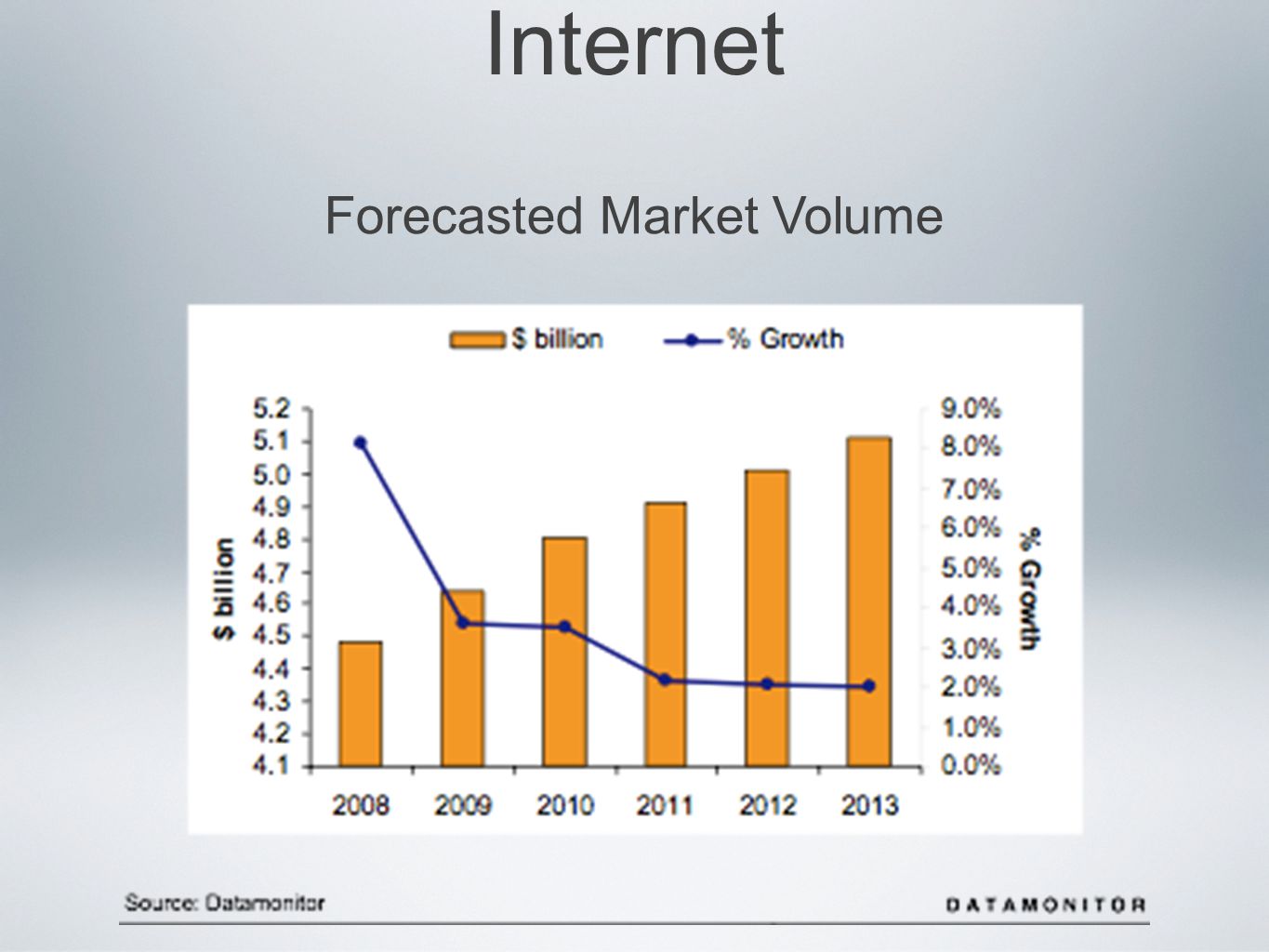 Internet

Forecasted Market Volume

$ billion
% Growth

5.2
5.1
5.0
4.9
4.8
4.7
4.6
4.5
4.4
4.3
4.2
4.1

$ billion

9.0%
8.0%
7.0%
6.0%
5.0%
4.0%
3.0%
2.0%
1.0%
0.0%

% Growth

2008 2009 2010 2011 2012 2013

Source: Datamonitor

DATAMONITOR